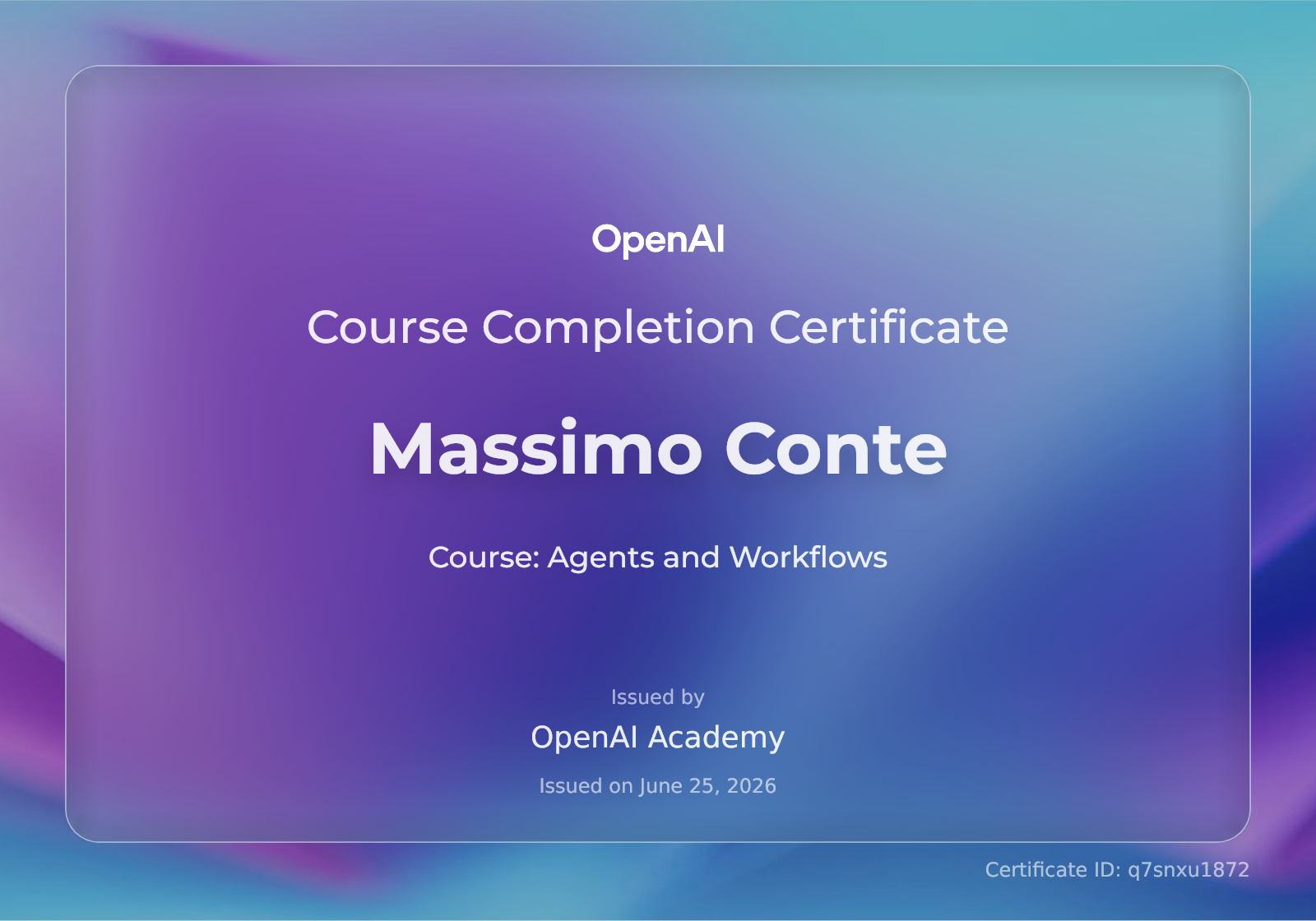 OpenAI

Course Completion Certificate

Massimo Conte

Course: Agents and Workflows

Issued by

OpenAI Academy

Issued on June 25, 2026

Certificate ID: q7snxu1872